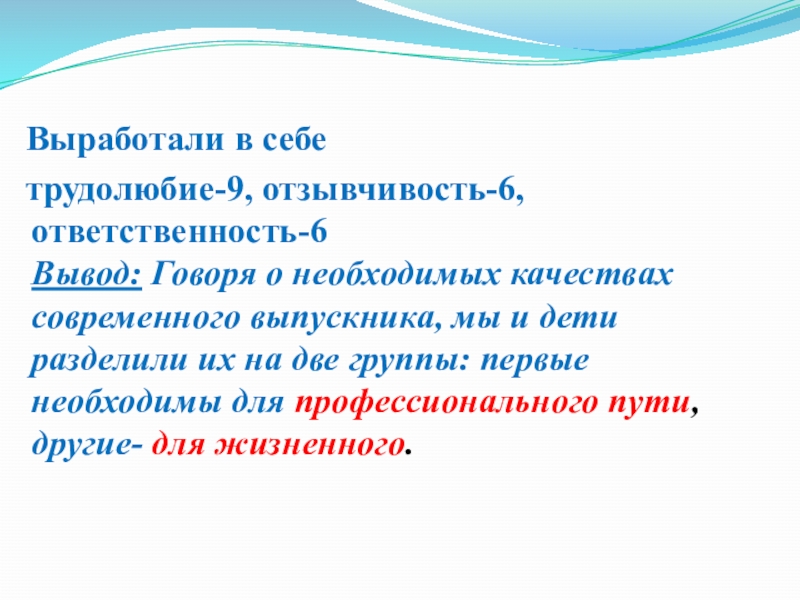 Выработали в себе

трудолюбие-9, отзывчивость-6, ответственность-6

Вывод: Говоря о необходимых качествах современного выпускника, мы и дети разделили их на две группы: первые необходимы для профессионального пути, другие- для жизненного.